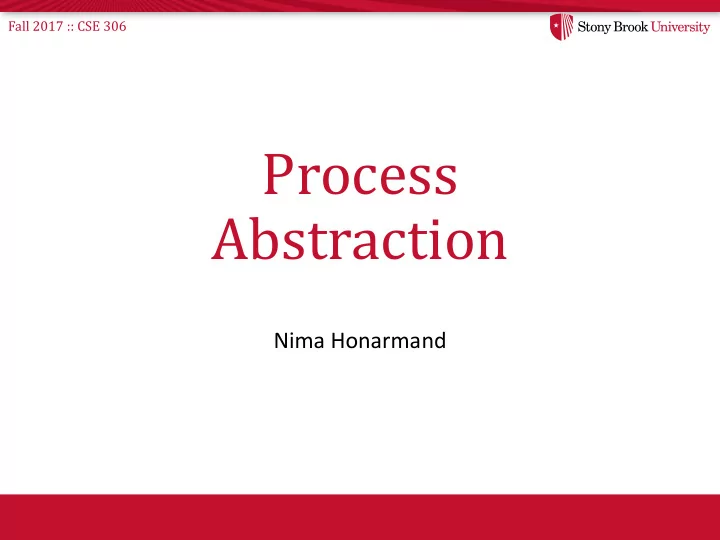 Fall 2017 :: CSE 306

Stony Brook University

Process Abstraction

Nima Honarmand